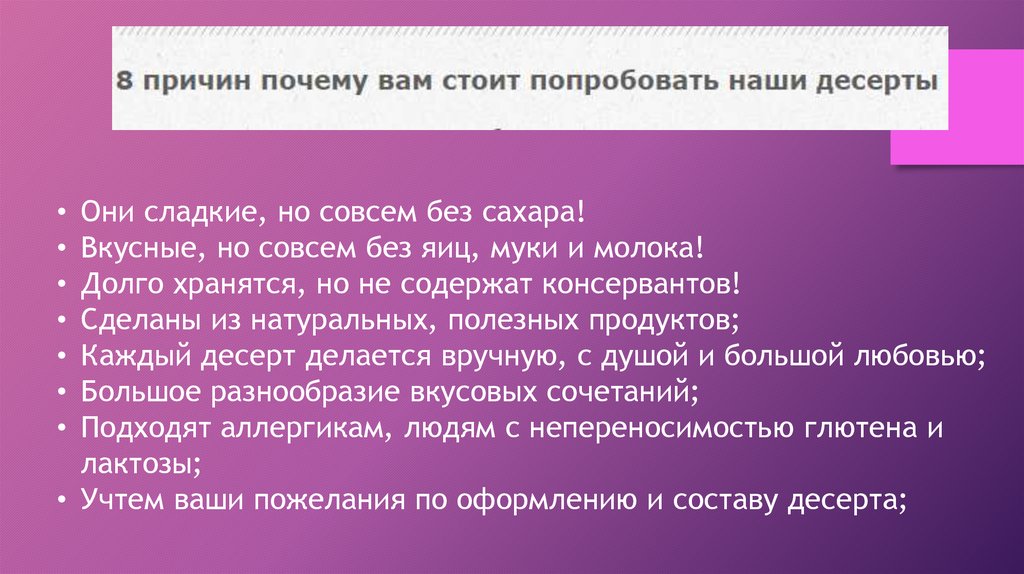 8 причин почему вам стоит попробовать наши десерты

• Они сладкие, но совсем без сахара!
• Вкусные, но совсем без яиц, муки и молока!
• Долго хранятся, но не содержат консервантов!
• Сделаны из натуральных, полезных продуктов;
• Каждый десерт делается вручную, с душой и большой любовью;
• Большое разнообразие вкусовых сочетаний;
• Подходят аллергикам, людям с непереносимостью глютена и лактозы;
• Учтем ваши пожелания по оформлению и составу десерта;